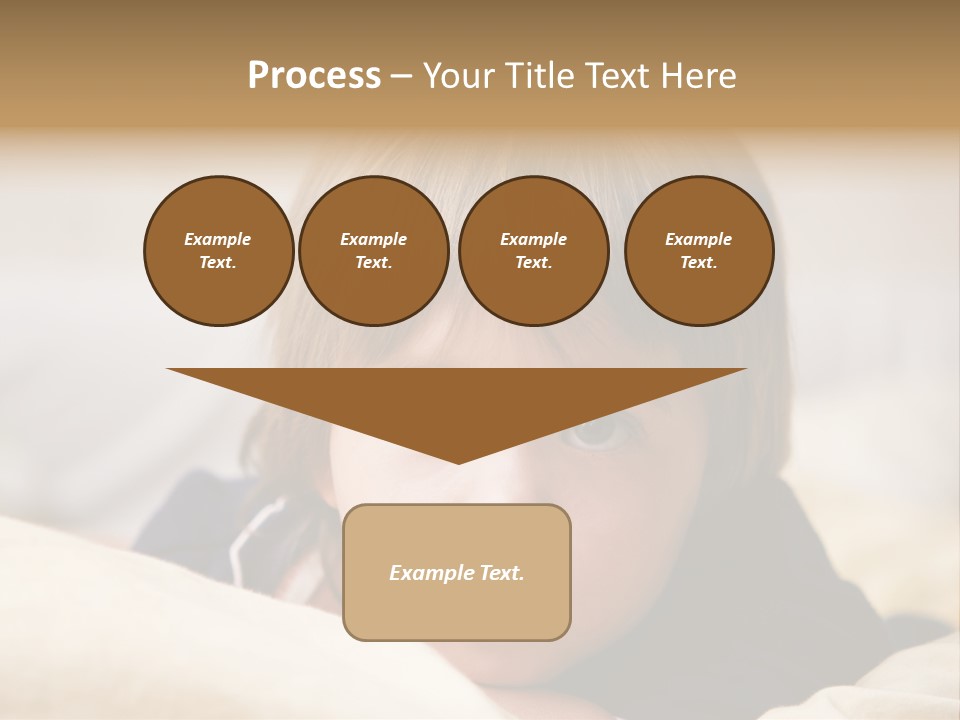 Process – Your Title Text Here

Example Text.

Example Text.

Example Text.

Example Text.

Example Text.